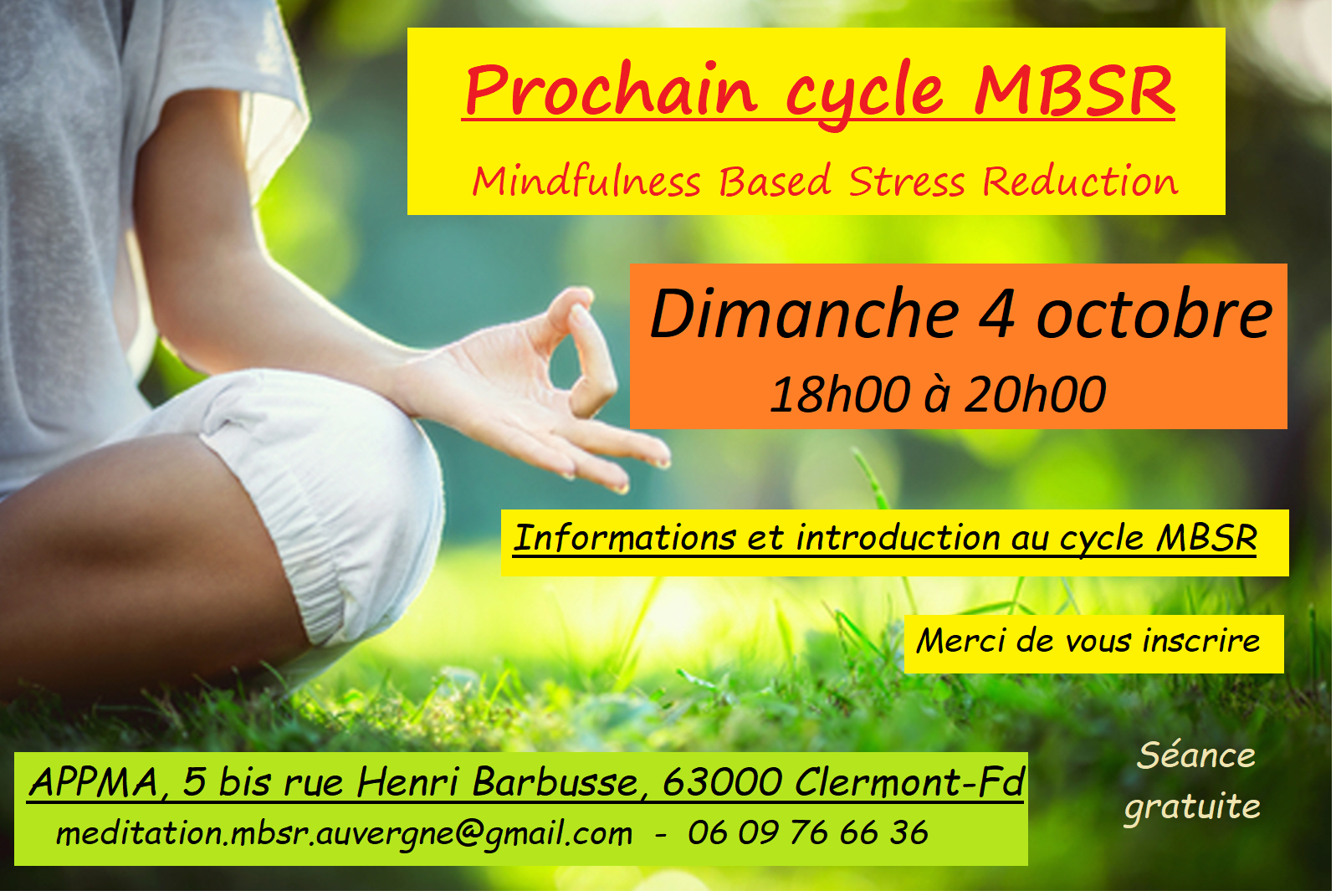 Prochain cycle MBSR

Mindfulness Based Stress Reduction

Dimanche 4 octobre
18h00 à 20h00

Informations et introduction au cycle MBSR

Merci de vous inscrire

APPMA, 5 bis rue Henri Barbusse, 63000 Clermont-Fd
meditation.mbsr.auvergne@gmail.com - 06 09 76 66 36

Séance gratuite